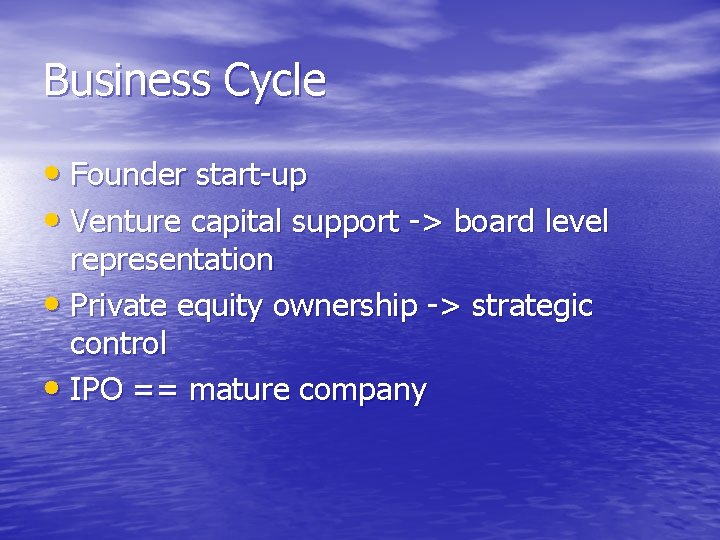 Business Cycle

• Founder start-up
• Venture capital support -> board level representation
• Private equity ownership -> strategic control
• IPO == mature company